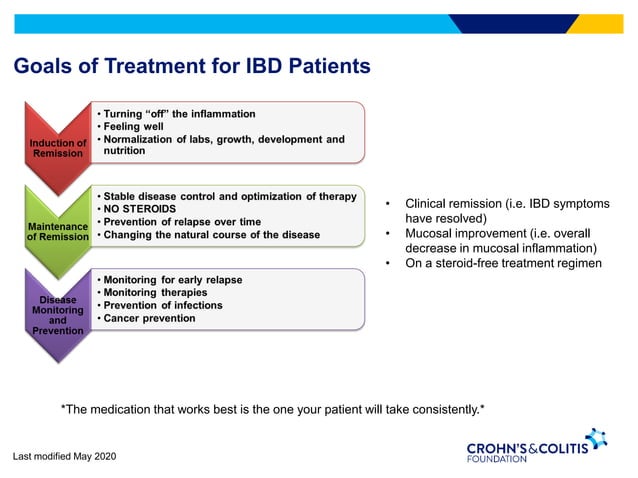 Goals of Treatment for IBD Patients

Induction of Remission

• Turning “off” the inflammation
• Feeling well
• Normalization of labs, growth, development and nutrition

Maintenance of Remission

• Stable disease control and optimization of therapy
• NO STEROIDS
• Prevention of relapse over time
• Changing the natural course of the disease

Disease Monitoring and Prevention

• Monitoring for early relapse
• Monitoring therapies
• Prevention of infections
• Cancer prevention

• Clinical remission (i.e. IBD symptoms have resolved)
• Mucosal improvement (i.e. overall decrease in mucosal inflammation)
• On a steroid-free treatment regimen

*The medication that works best is the one your patient will take consistently.*

Last modified May 2020

CROHN'S & COLITIS FOUNDATION